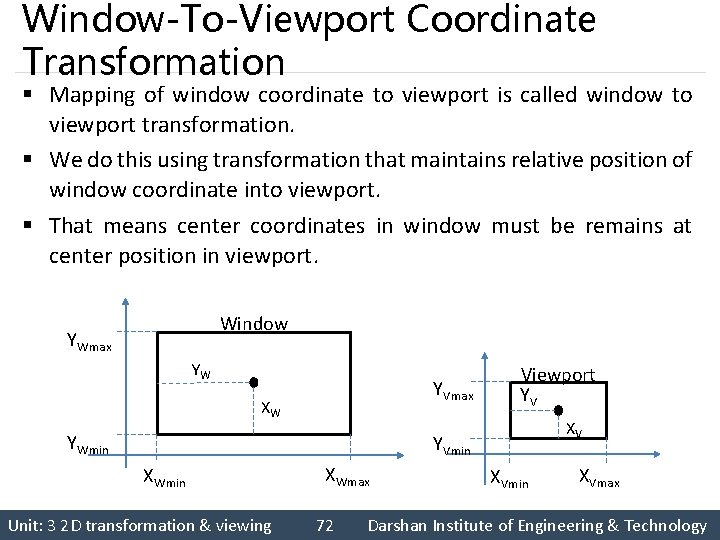 Window-To-Viewport Coordinate Transformation

▪ Mapping of window coordinate to viewport is called window to viewport transformation.

▪ We do this using transformation that maintains relative position of window coordinate into viewport.

▪ That means center coordinates in window must be remains at center position in viewport.

Window
$Y_{Wmax}$
$Y_W$
$X_W$
$Y_{Wmin}$
$X_{Wmin}$
$X_{Wmax}$

Viewport
$Y_{Vmax}$
$Y_V$
$X_V$
$Y_{Vmin}$
$X_{Vmin}$
$X_{Vmax}$

Unit: 3 2D transformation & viewing 72 Darshan Institute of Engineering & Technology